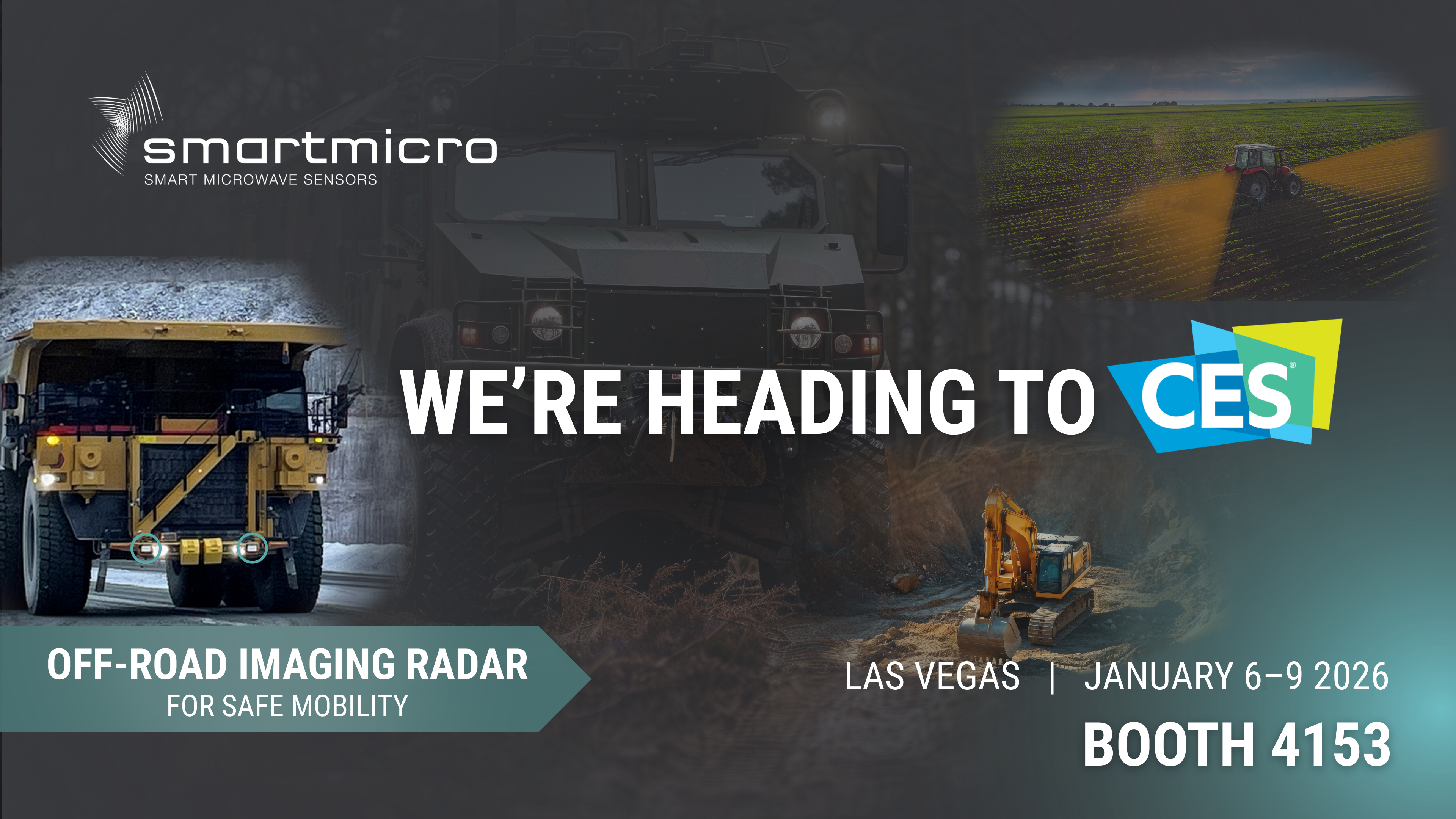 smartmicro
SMART MICROWAVE SENSORS

WE'RE HEADING TO CES®

OFF-ROAD IMAGING RADAR
FOR SAFE MOBILITY

LAS VEGAS | JANUARY 6–9 2026
BOOTH 4153